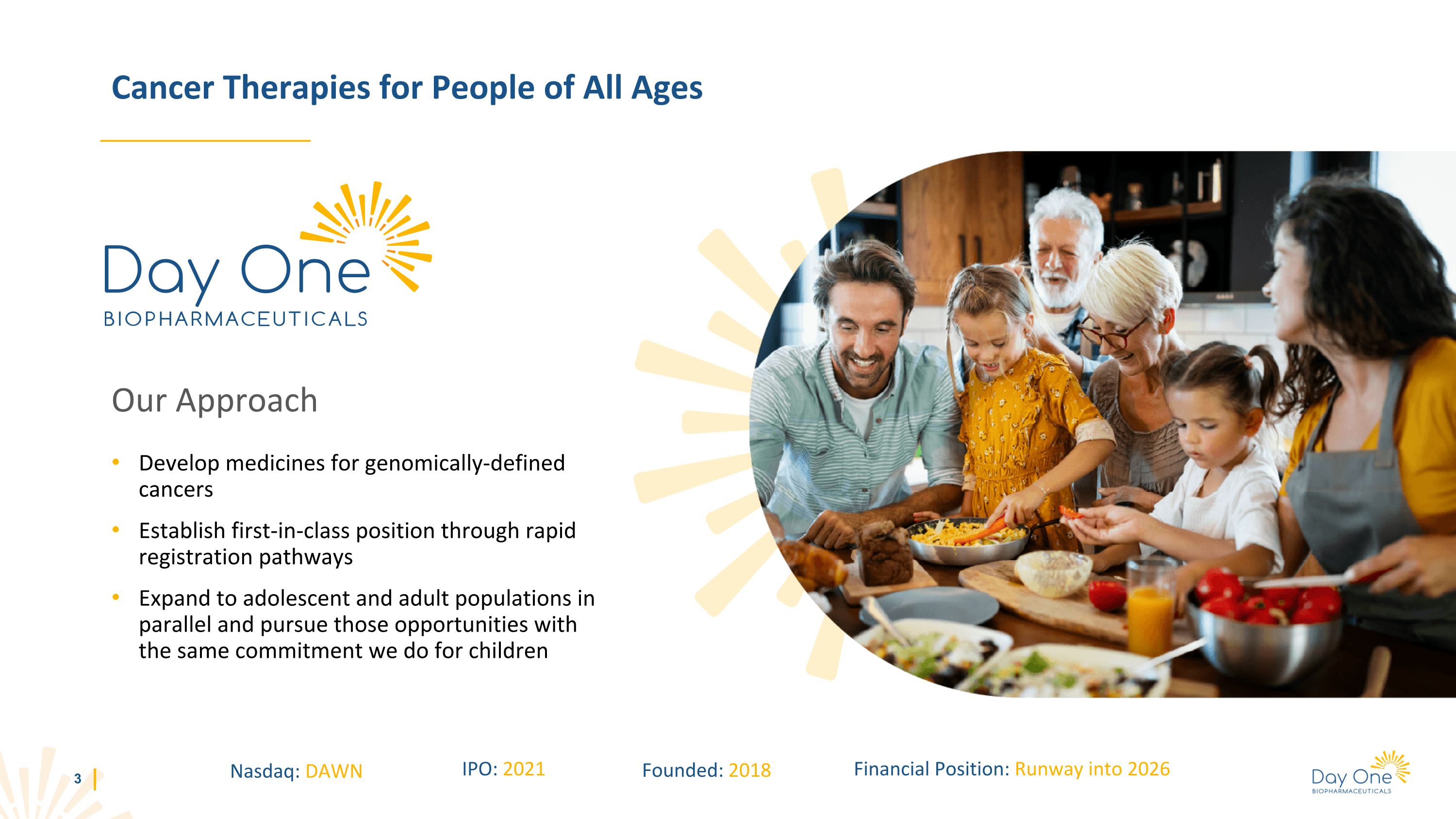 Cancer Therapies for People of All Ages

Day One
BIOPHARMACEUTICALS

Our Approach

• Develop medicines for genomically-defined cancers
• Establish first-in-class position through rapid registration pathways
• Expand to adolescent and adult populations in parallel and pursue those opportunities with the same commitment we do for children

3

Nasdaq: DAWN

IPO: 2021

Founded: 2018

Financial Position: Runway into 2026

Day One
BIOPHARMACEUTICALS